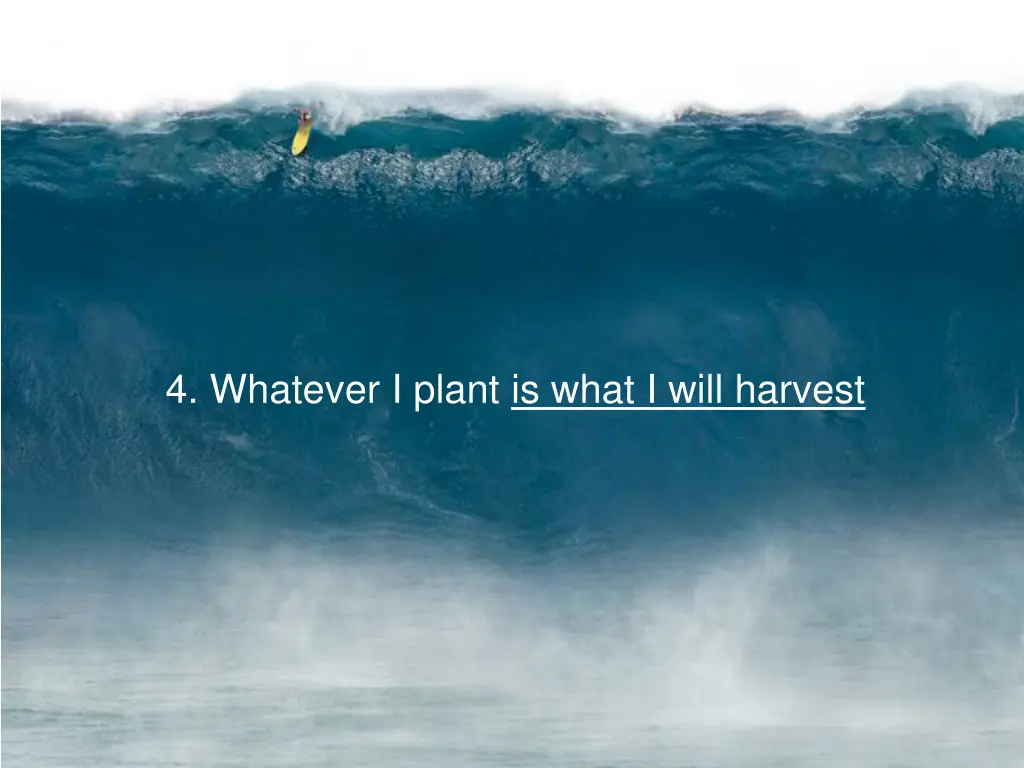 4. Whatever I plant is what I will harvest